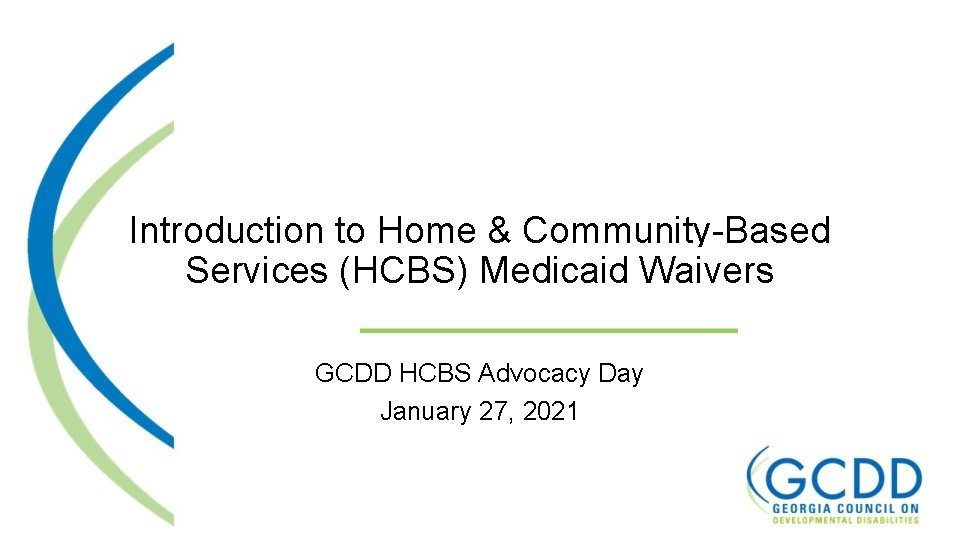 Introduction to Home & Community-Based Services (HCBS) Medicaid Waivers

GCDD HCBS Advocacy Day
January 27, 2021

GCDD
GEORGIA COUNCIL ON
DEVELOPMENTAL DISABILITIES